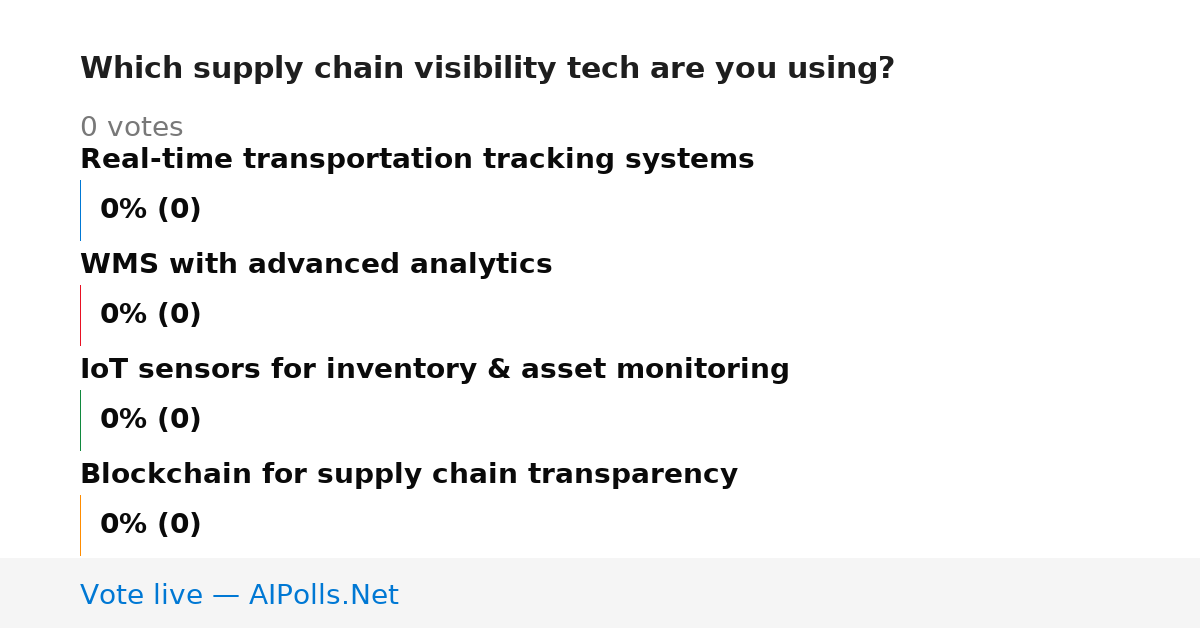 Which supply chain visibility tech are you using?

0 votes

Real-time transportation tracking systems

0% (0)

WMS with advanced analytics

0% (0)

IoT sensors for inventory & asset monitoring

0% (0)

Blockchain for supply chain transparency

0% (0)

Vote live — AIPolls.Net